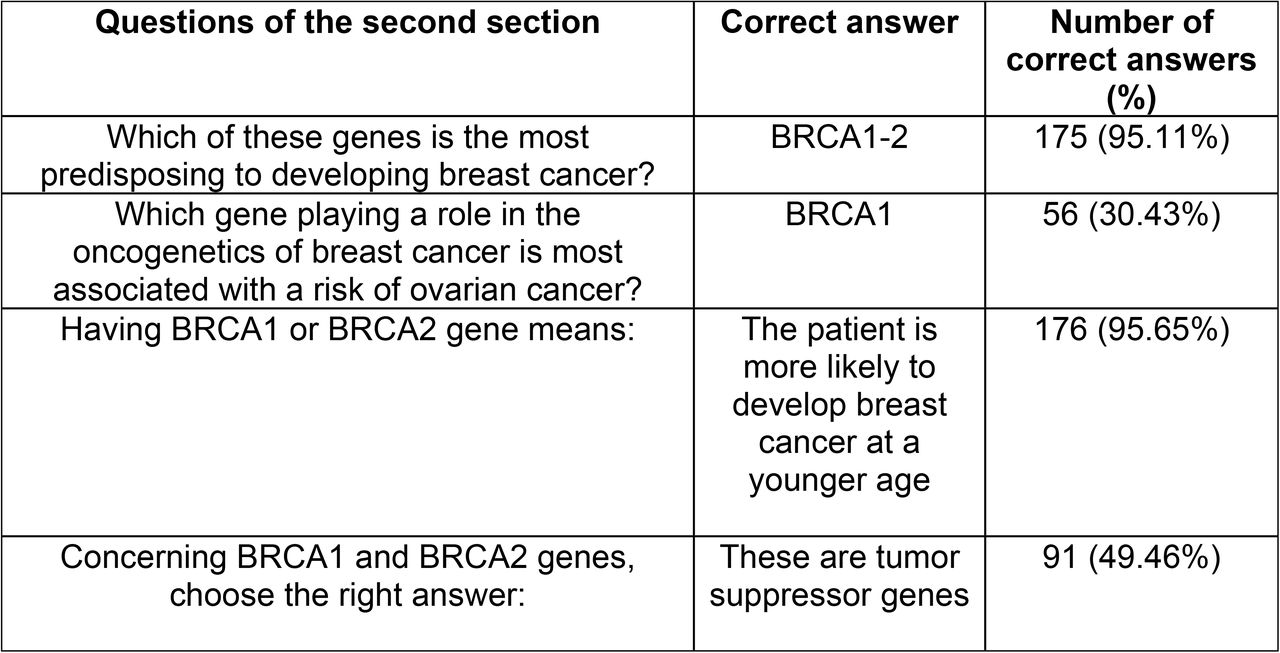 | Questions of the second section | Correct answer | Number of correct answers (%) |
|---|---|---|
| Which of these genes is the most predisposing to developing breast cancer? | BRCA1-2 | 175 (95.11%) |
| Which gene playing a role in the oncogenetics of breast cancer is most associated with a risk of ovarian cancer? | BRCA1 | 56 (30.43%) |
| Having BRCA1 or BRCA2 gene means: | The patient is more likely to develop breast cancer at a younger age | 176 (95.65%) |
| Concerning BRCA1 and BRCA2 genes, choose the right answer: | These are tumor suppressor genes | 91 (49.46%) |